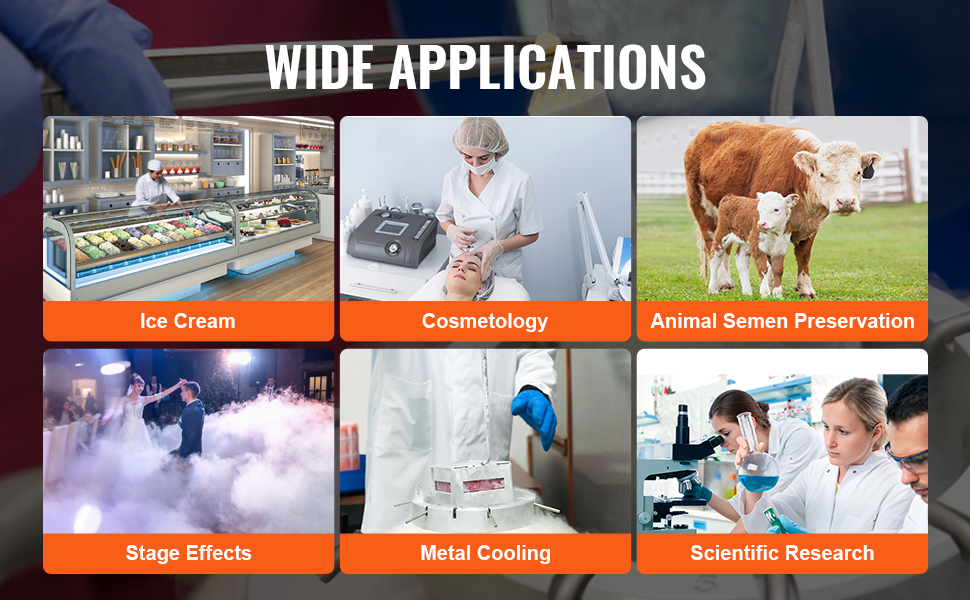 WIDE APPLICATIONS

Ice Cream

Cosmetology

Animal Semen Preservation

Stage Effects

Metal Cooling

Scientific Research